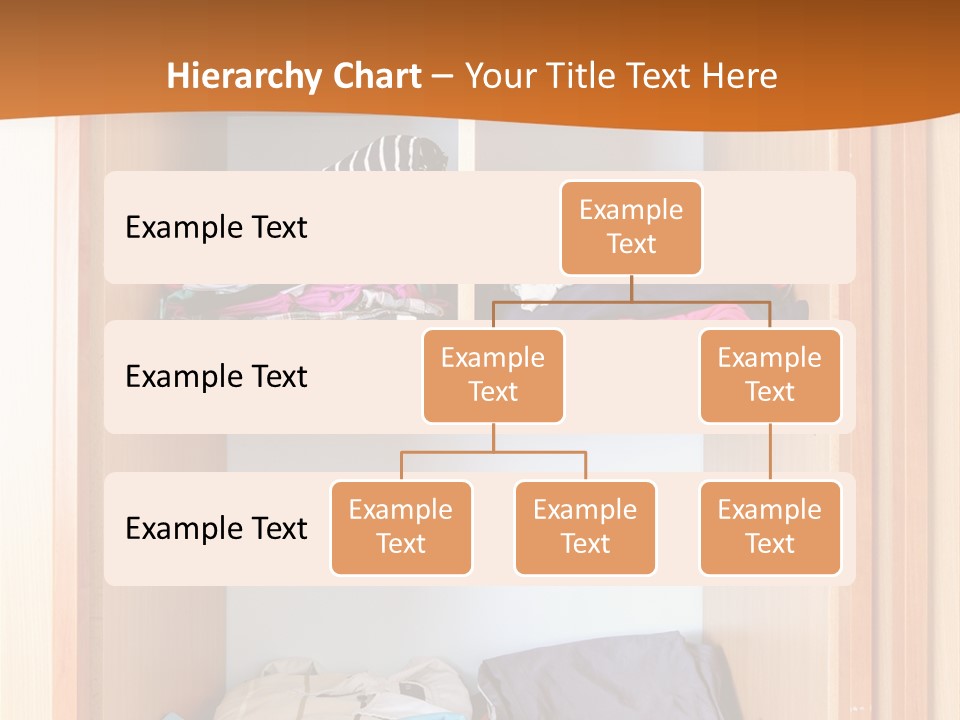 Hierarchy Chart – Your Title Text Here

Example Text

Example Text

Example Text

Example Text

Example Text

Example Text

Example Text

Example Text

Example Text